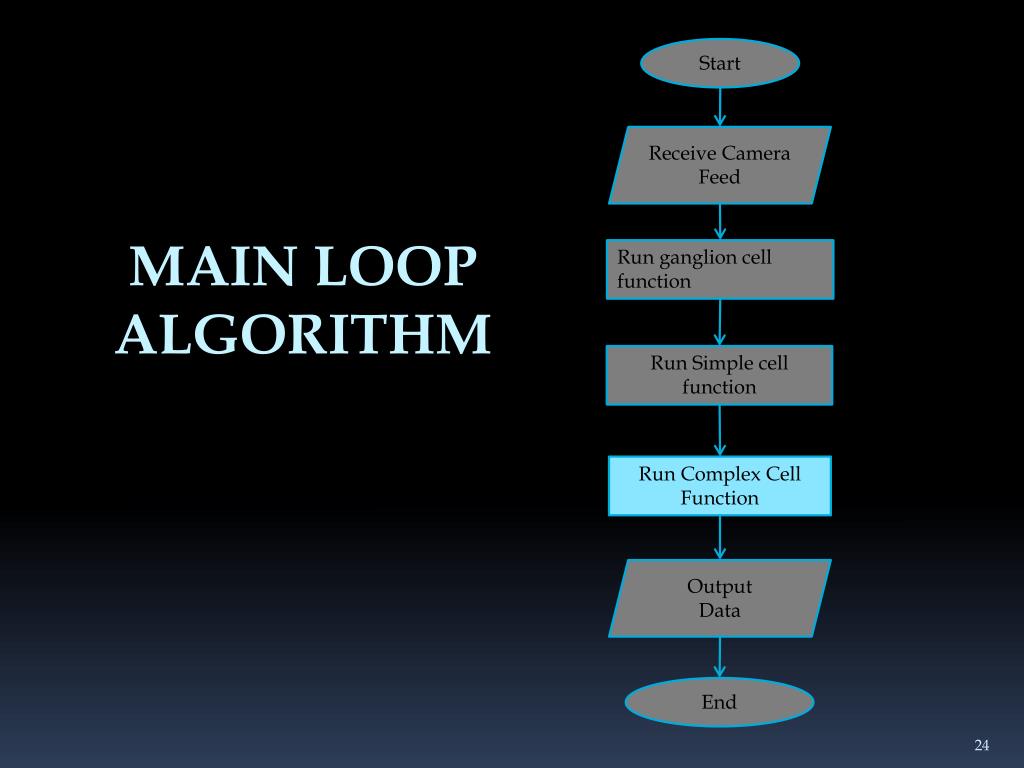 MAIN LOOP ALGORITHM

Start

Receive Camera Feed

Run ganglion cell function

Run Simple cell function

Run Complex Cell Function

Output Data

End

24